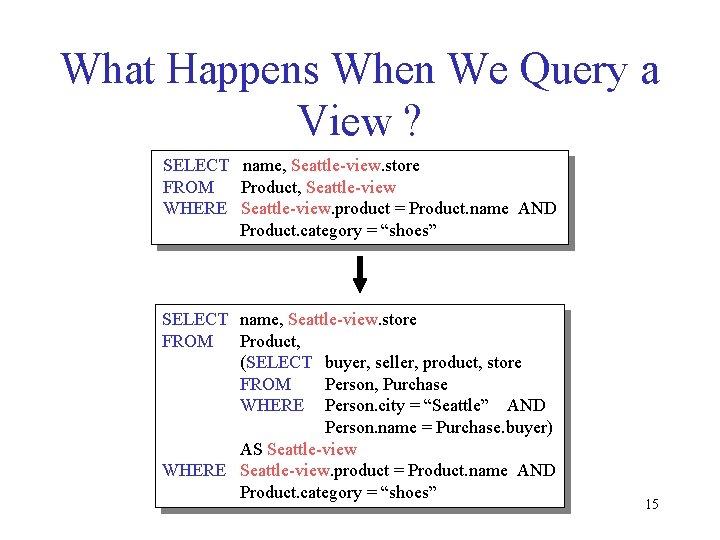 What Happens When We Query a View ?

SELECT name, Seattle-view.store
FROM Product, Seattle-view
WHERE Seattle-view.product = Product.name AND
Product.category = “shoes”

SELECT name, Seattle-view.store
FROM Product,
(SELECT buyer, seller, product, store
FROM Person, Purchase
WHERE Person.city = “Seattle” AND
Person.name = Purchase.buyer)
AS Seattle-view
WHERE Seattle-view.product = Product.name AND
Product.category = “shoes”

15